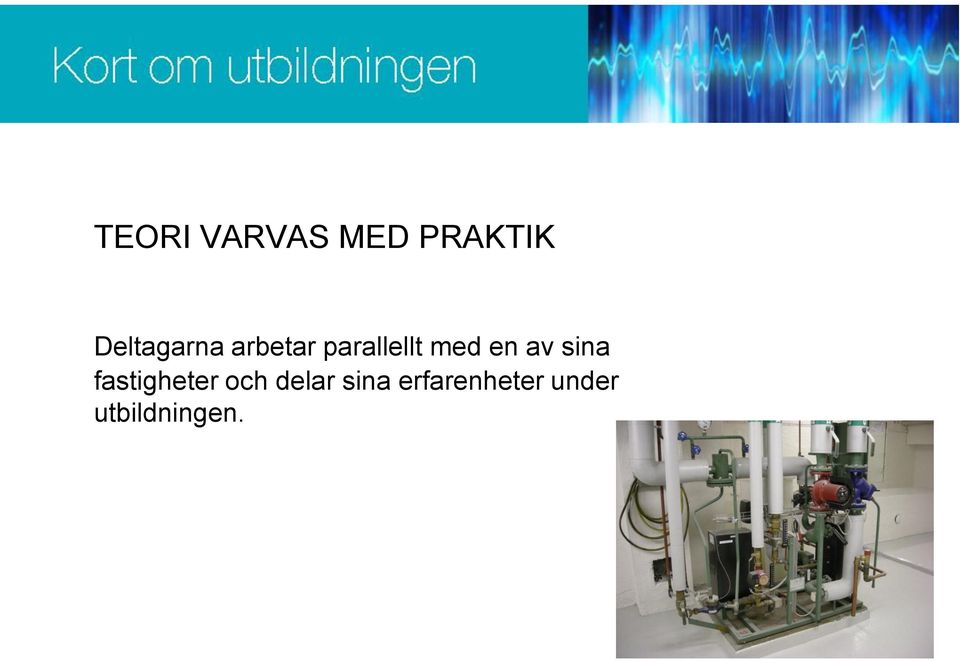 Kort om utbildningen

TEORI VARVAS MED PRAKTIK

Deltagarna arbetar parallellt med en av sina fastigheter och delar sina erfarenheter under utbildningen.